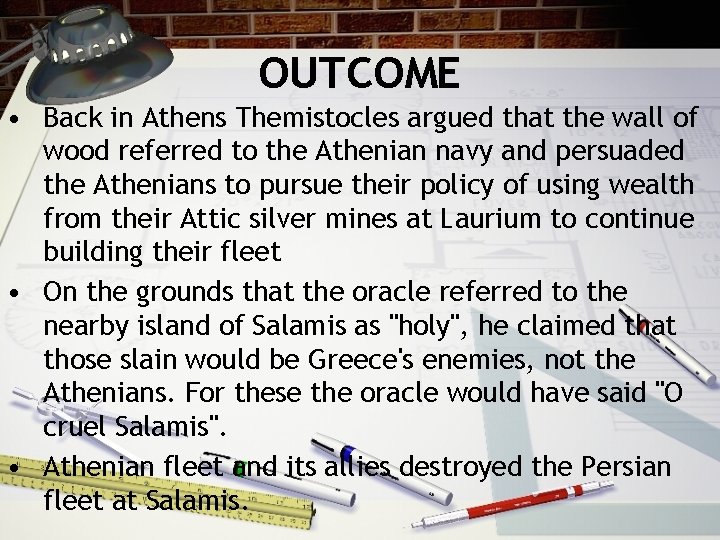 OUTCOME

• Back in Athens Themistocles argued that the wall of wood referred to the Athenian navy and persuaded the Athenians to pursue their policy of using wealth from their Attic silver mines at Laurium to continue building their fleet

• On the grounds that the oracle referred to the nearby island of Salamis as "holy", he claimed that those slain would be Greece's enemies, not the Athenians. For these the oracle would have said "O cruel Salamis".

• Athenian fleet and its allies destroyed the Persian fleet at Salamis.